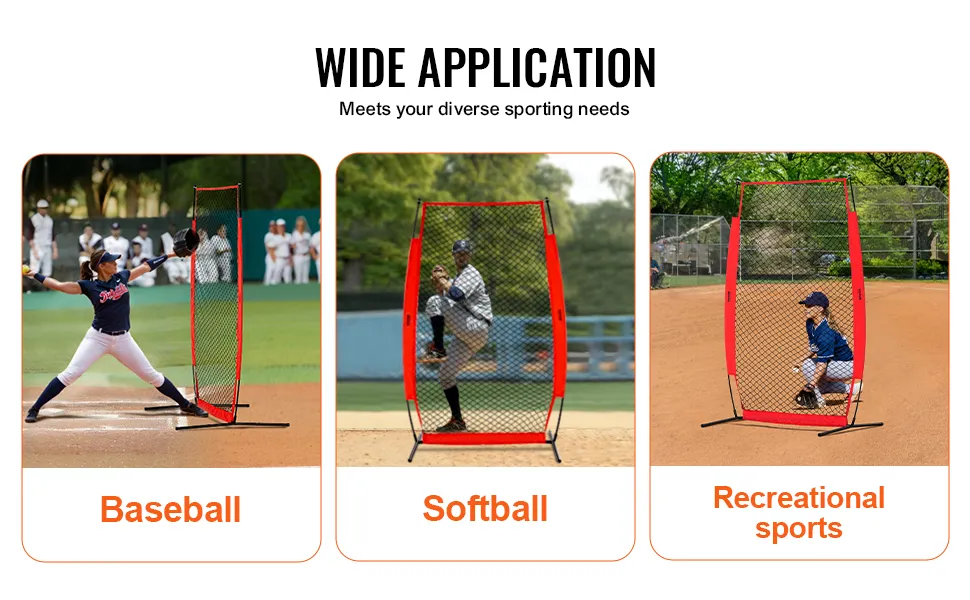 WIDE APPLICATION

Meets your diverse sporting needs

Baseball

Softball

Recreational sports